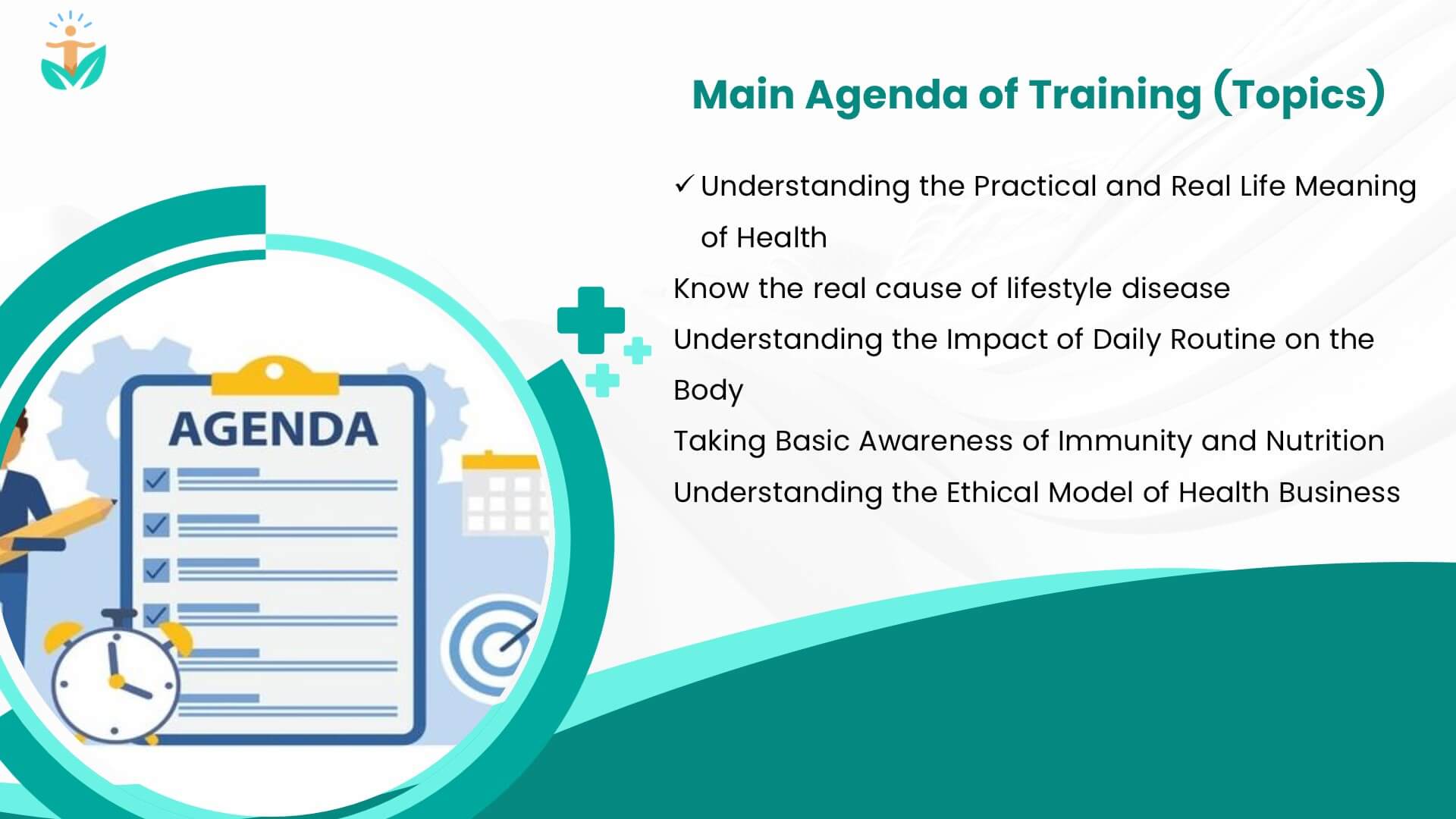 Main Agenda of Training (Topics)

✓ Understanding the Practical and Real Life Meaning of Health

Know the real cause of lifestyle disease

Understanding the Impact of Daily Routine on the Body

Taking Basic Awareness of Immunity and Nutrition

Understanding the Ethical Model of Health Business

AGENDA